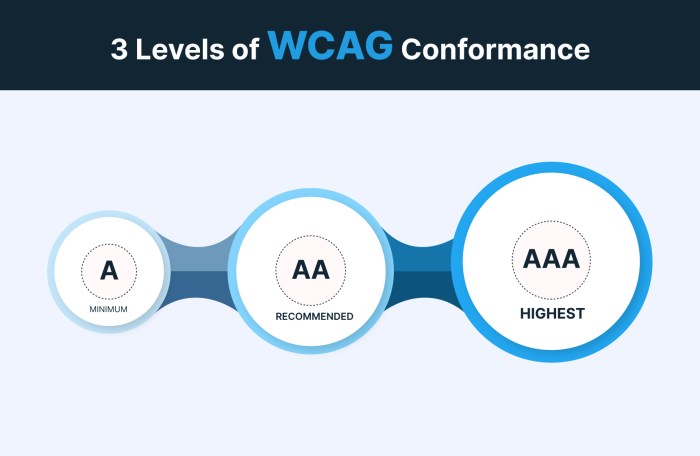 3 Levels of WCAG Conformance

A
MINIMUM

AA
RECOMMENDED

AAA
HIGHEST